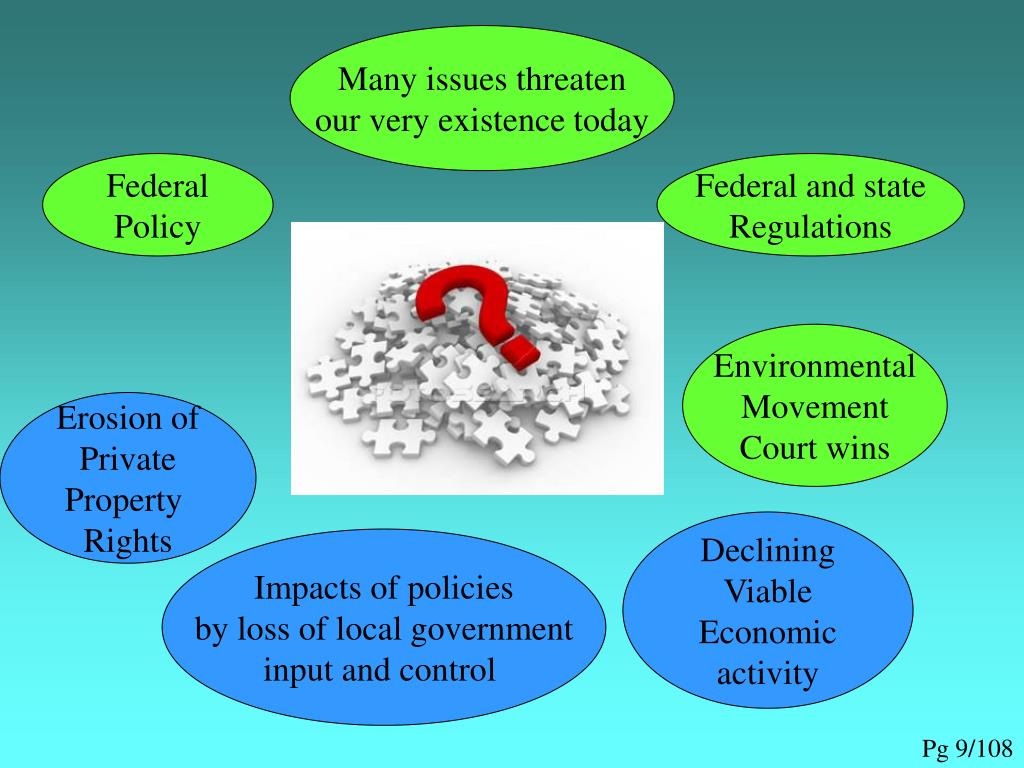 Many issues threaten our very existence today

Federal Policy

Federal and state Regulations

Environmental Movement Court wins

Erosion of Private Property Rights

Impacts of policies by loss of local government input and control

Declining Viable Economic activity

Pg 9/108